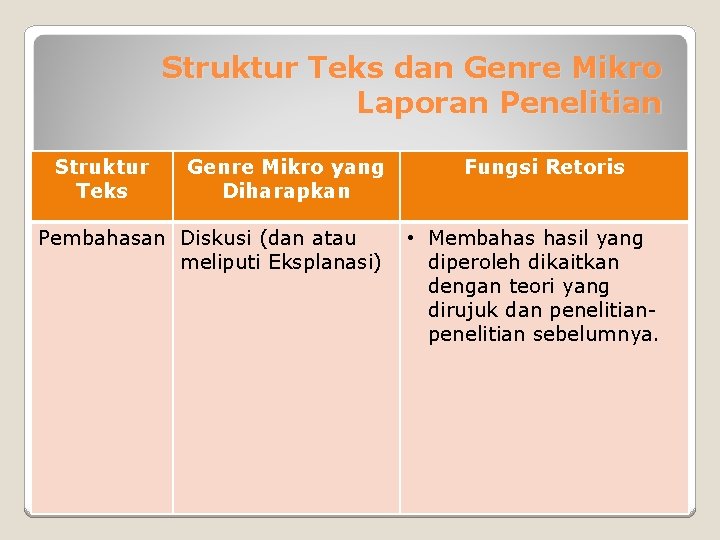 Struktur Teks dan Genre Mikro Laporan Penelitian

| Struktur Teks | Genre Mikro yang Diharapkan | Fungsi Retoris |
|---|---|---|
| Pembahasan | Diskusi (dan atau meliputi Eksplanasi) | • Membahas hasil yang diperoleh dikaitkan dengan teori yang dirujuk dan penelitian-penelitian sebelumnya. |